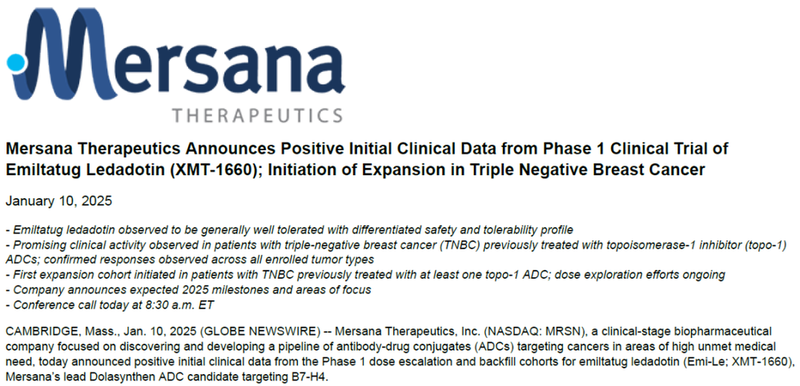 Mersana
THERAPEUTICS

Mersana Therapeutics Announces Positive Initial Clinical Data from Phase 1 Clinical Trial of Emiltatug Ledadotin (XMT-1660); Initiation of Expansion in Triple Negative Breast Cancer

January 10, 2025

- Emiltatug ledadotin observed to be generally well tolerated with differentiated safety and tolerability profile
- Promising clinical activity observed in patients with triple-negative breast cancer (TNBC) previously treated with topoisomerase-1 inhibitor (topo-1) ADCs; confirmed responses observed across all enrolled tumor types
- First expansion cohort initiated in patients with TNBC previously treated with at least one topo-1 ADC; dose exploration efforts ongoing
- Company announces expected 2025 milestones and areas of focus
- Conference call today at 8:30 a.m. ET

CAMBRIDGE, Mass., Jan. 10, 2025 (GLOBE NEWSWIRE) -- Mersana Therapeutics, Inc. (NASDAQ: MRSN), a clinical-stage biopharmaceutical company focused on discovering and developing a pipeline of antibody-drug conjugates (ADCs) targeting cancers in areas of high unmet medical need, today announced positive initial clinical data from the Phase 1 dose escalation and backfill cohorts for emiltatug ledadotin (Emi-Le; XMT-1660), Mersana's lead Dolasynthen ADC candidate targeting B7-H4.